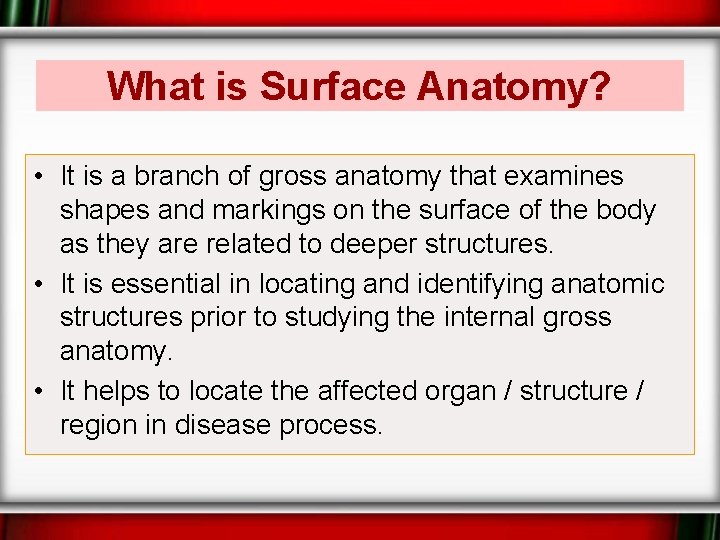 What is Surface Anatomy?

• It is a branch of gross anatomy that examines shapes and markings on the surface of the body as they are related to deeper structures.

• It is essential in locating and identifying anatomic structures prior to studying the internal gross anatomy.

• It helps to locate the affected organ / structure / region in disease process.